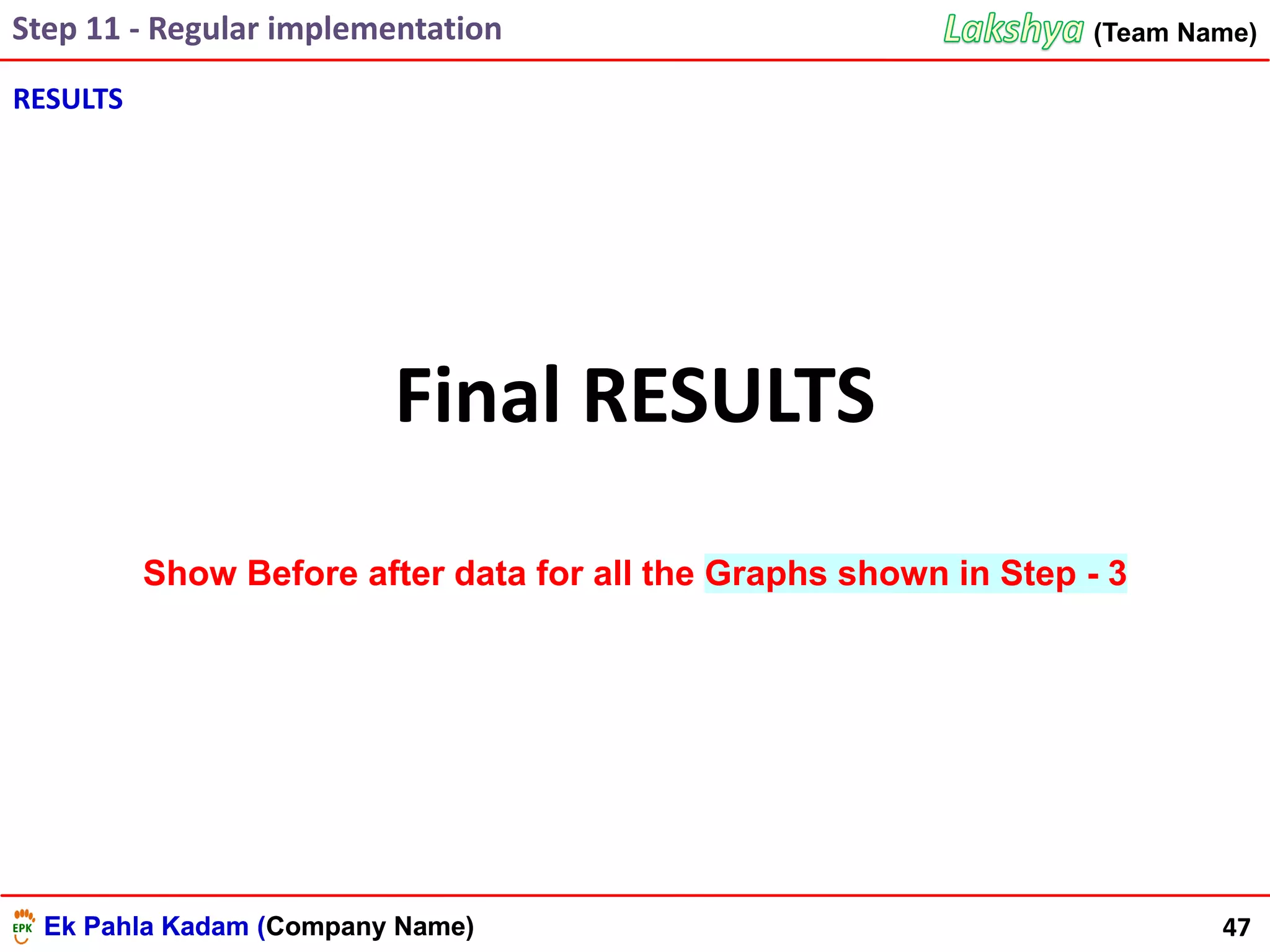 Step 11 - Regular implementation

Lakshya (Team Name)

RESULTS

Final RESULTS

Show Before after data for all the Graphs shown in Step - 3

EPK

Ek Pahla Kadam (Company Name)

47